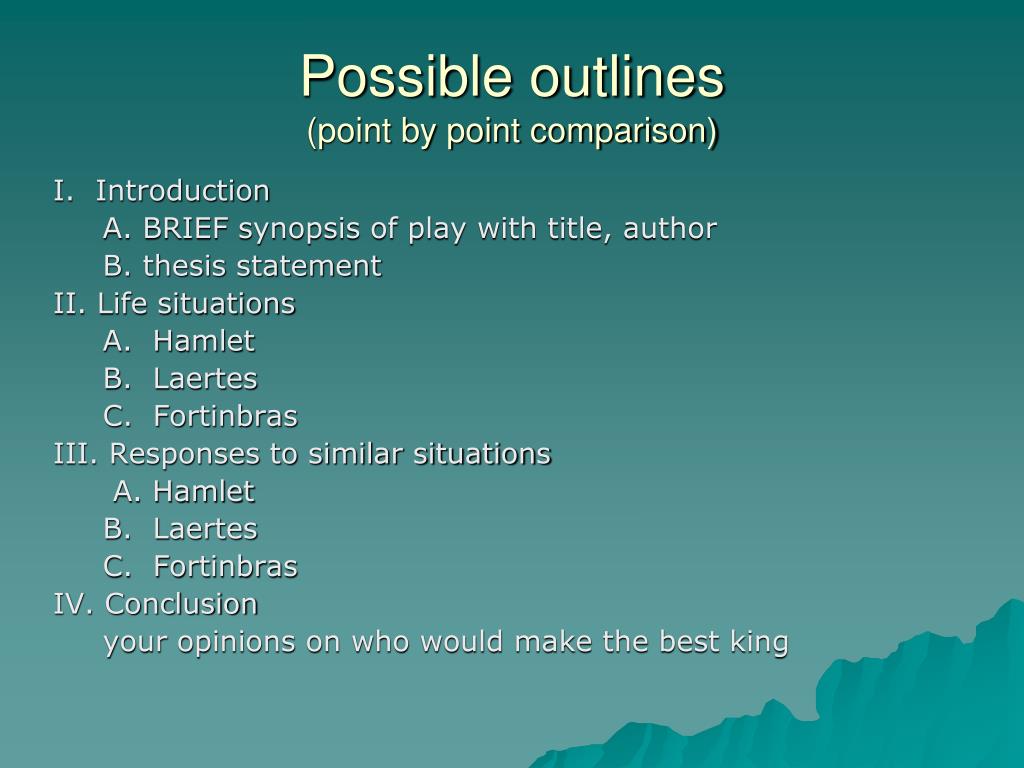 Possible outlines
(point by point comparison)

I. Introduction
A. BRIEF synopsis of play with title, author
B. thesis statement
II. Life situations
A. Hamlet
B. Laertes
C. Fortinbras
III. Responses to similar situations
A. Hamlet
B. Laertes
C. Fortinbras
IV. Conclusion
your opinions on who would make the best king